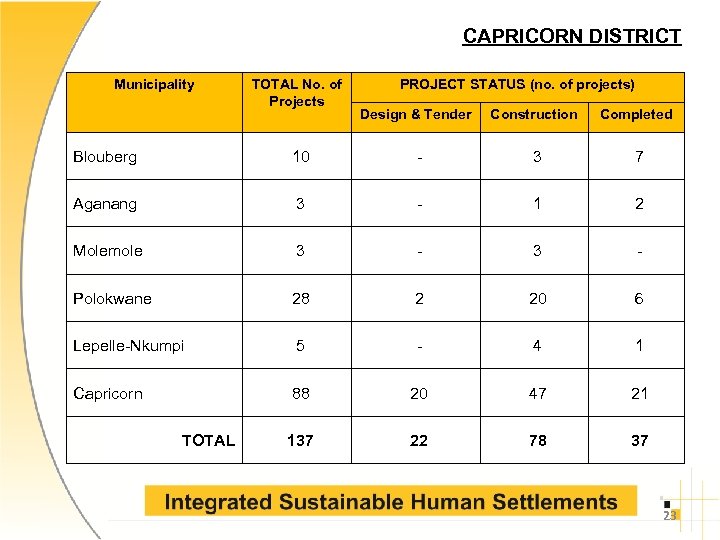 CAPRICORN DISTRICT

| Municipality | TOTAL No. of Projects | PROJECT STATUS (no. of projects) | | |
|---|---|---|---|---|
| | | Design & Tender | Construction | Completed |
| Blouberg | 10 | - | 3 | 7 |
| Aganang | 3 | - | 1 | 2 |
| Molemole | 3 | - | 3 | - |
| Polokwane | 28 | 2 | 20 | 6 |
| Lepelle-Nkumpi | 5 | - | 4 | 1 |
| Capricorn | 88 | 20 | 47 | 21 |
| TOTAL | 137 | 22 | 78 | 37 |

Integrated Sustainable Human Settlements

23